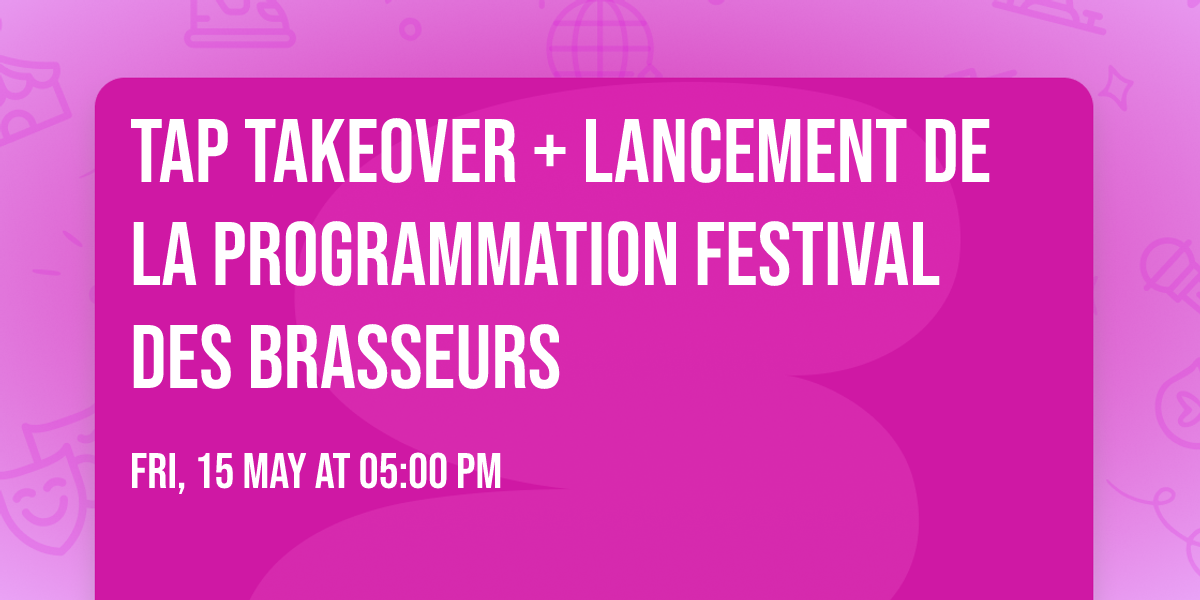 TAP TAKEOVER + LANCEMENT DE LA PROGRAMMATION FESTIVAL DES BRASSEURS

FRI, 15 MAY AT 05:00 PM